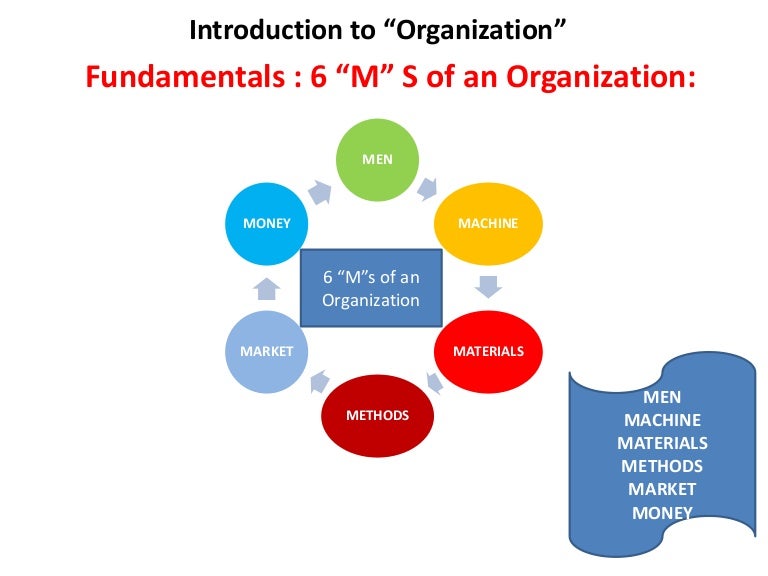 Introduction to “Organization”

Fundamentals : 6 “M” S of an Organization:

MEN

MACHINE

MATERIALS

METHODS

MARKET

MONEY

6 “M”s of an Organization

MEN
MACHINE
MATERIALS
METHODS
MARKET
MONEY